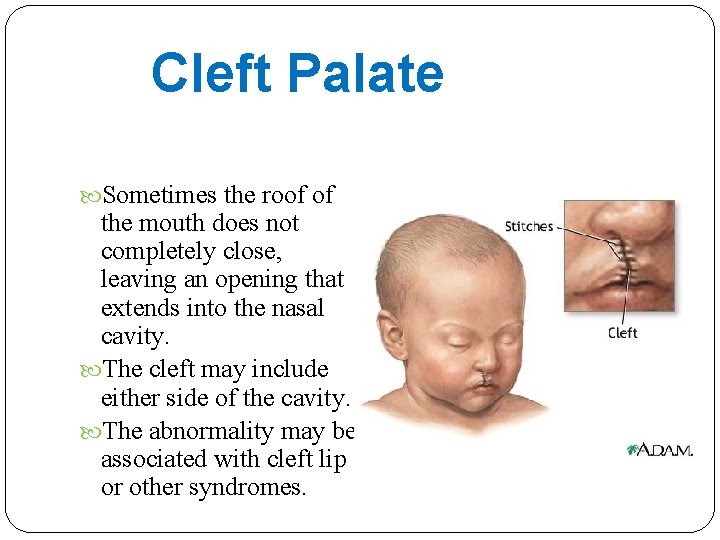 Cleft Palate

Sometimes the roof of the mouth does not completely close, leaving an opening that extends into the nasal cavity.

The cleft may include either side of the cavity.

The abnormality may be associated with cleft lip or other syndromes.

Stitches

Cleft

A.D.A.M.